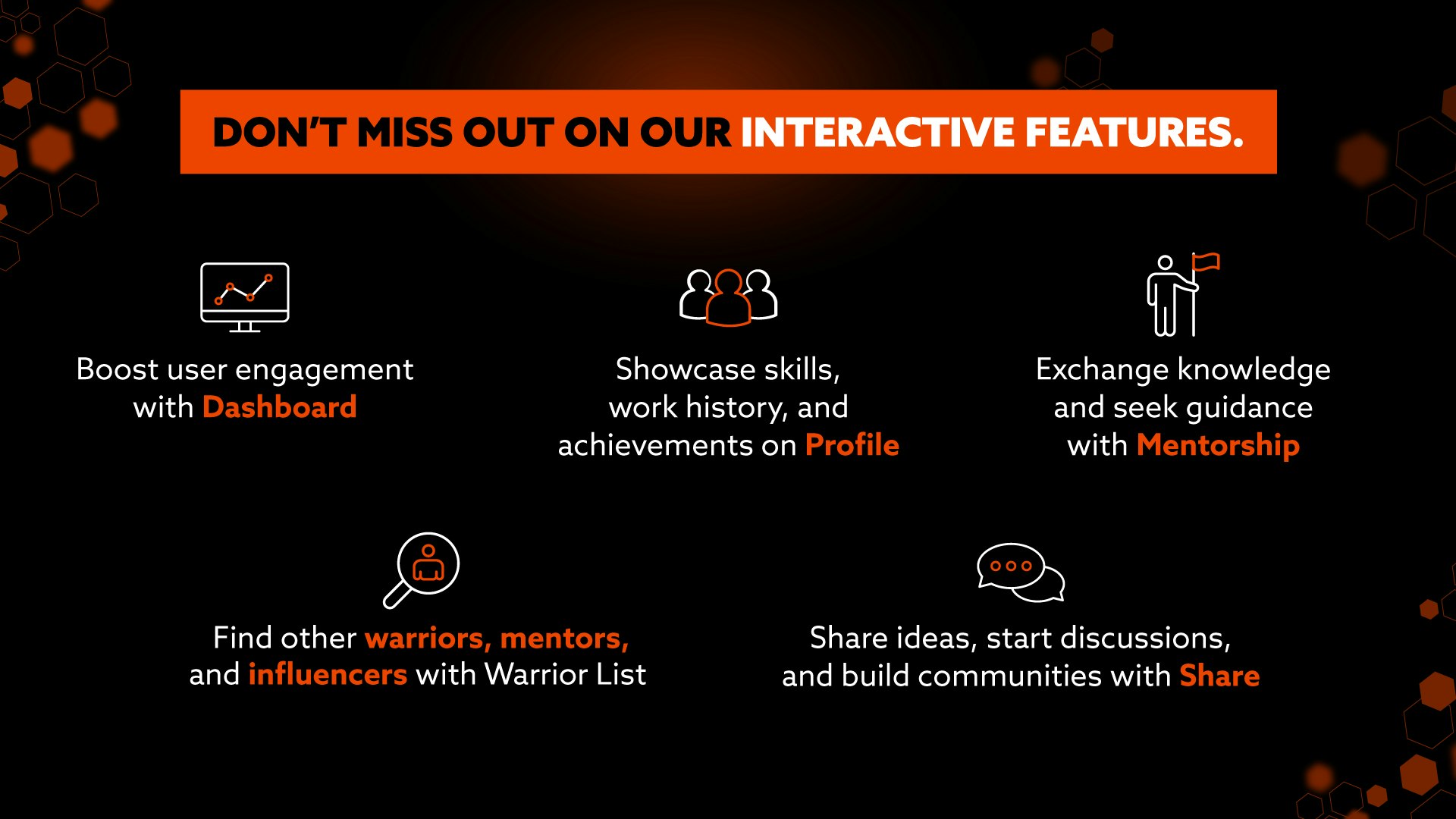 DON'T MISS OUT ON OUR INTERACTIVE FEATURES.

Boost user engagement with Dashboard

Showcase skills, work history, and achievements on Profile

Exchange knowledge and seek guidance with Mentorship

Find other warriors, mentors, and influencers with Warrior List

Share ideas, start discussions, and build communities with Share